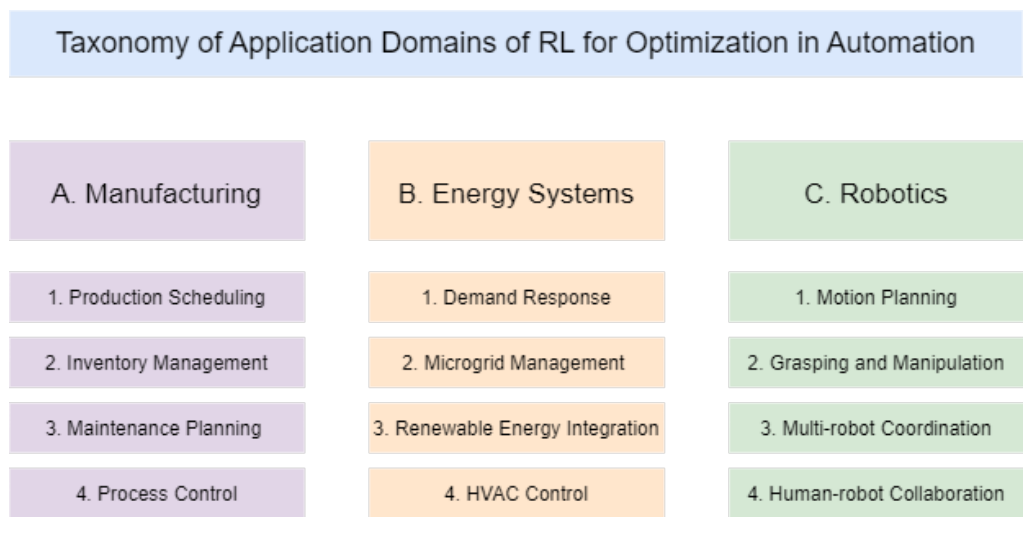 Taxonomy of Application Domains of RL for Optimization in Automation

A. Manufacturing

1. Production Scheduling

2. Inventory Management

3. Maintenance Planning

4. Process Control

B. Energy Systems

1. Demand Response

2. Microgrid Management

3. Renewable Energy Integration

4. HVAC Control

C. Robotics

1. Motion Planning

2. Grasping and Manipulation

3. Multi-robot Coordination

4. Human-robot Collaboration